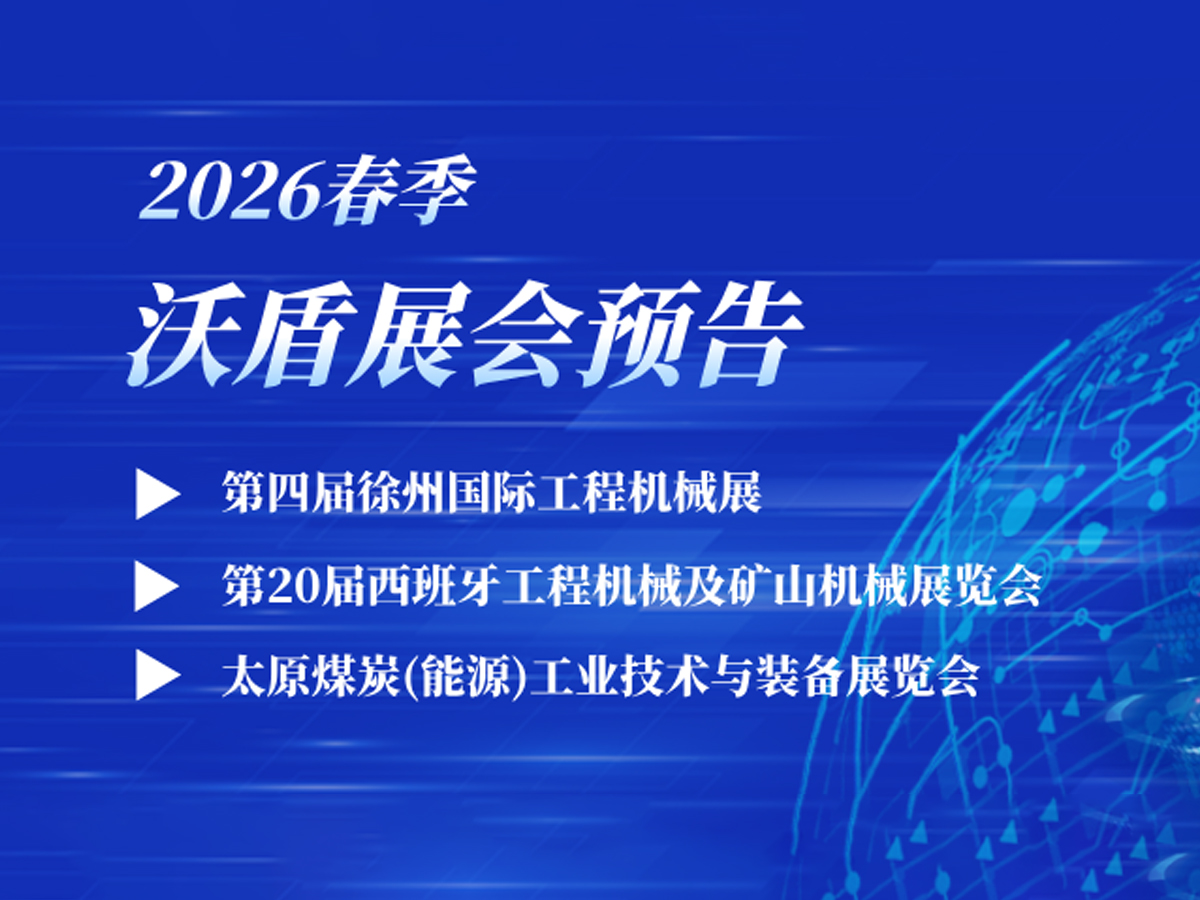 2026春季

沃盾展会预告

▶ 第四届徐州国际工程机械展

▶ 第20届西班牙工程机械及矿山机械展览会

▶ 太原煤炭(能源)工业技术与装备展览会